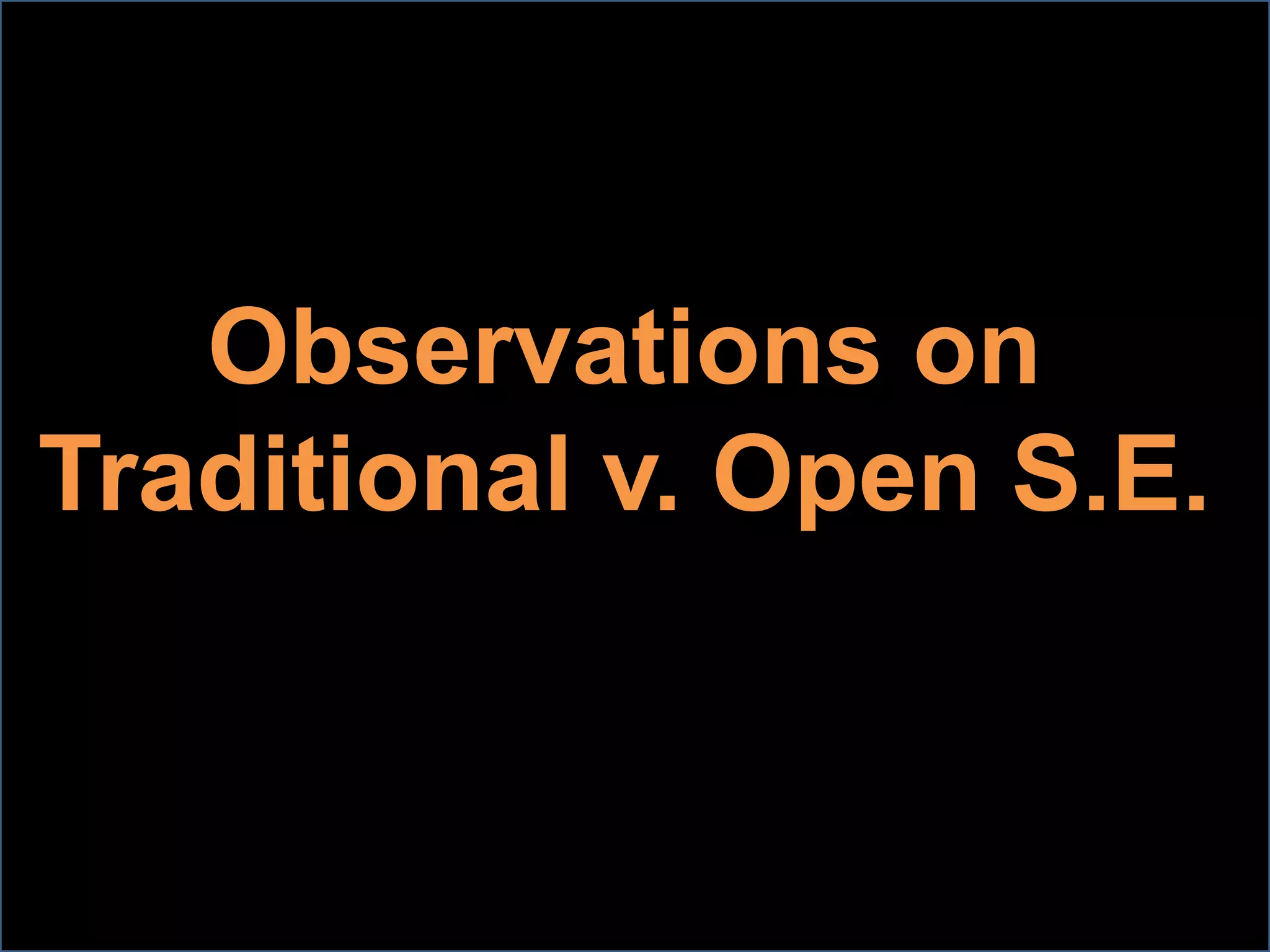 Observations on Traditional v. Open S.E.